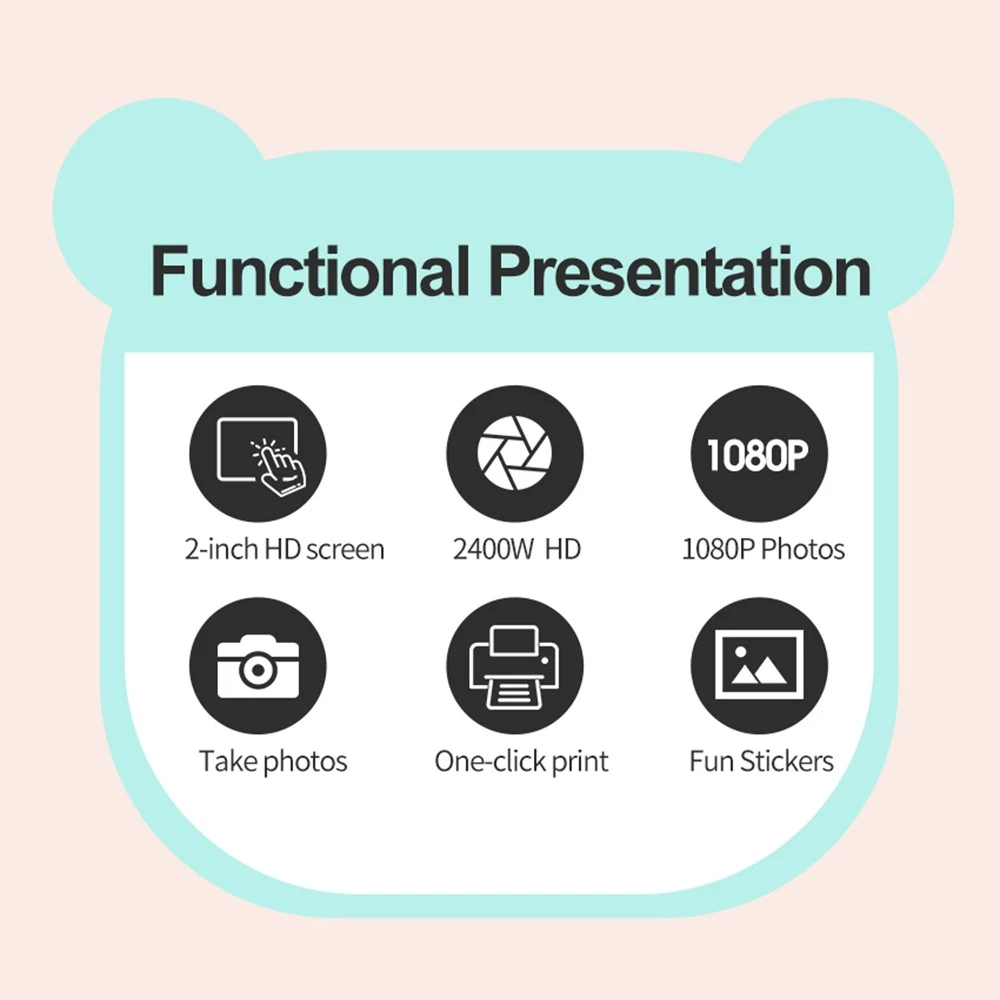 Functional Presentation

2-inch HD screen

2400W HD

1080P

1080P Photos

Take photos

One-click print

Fun Stickers